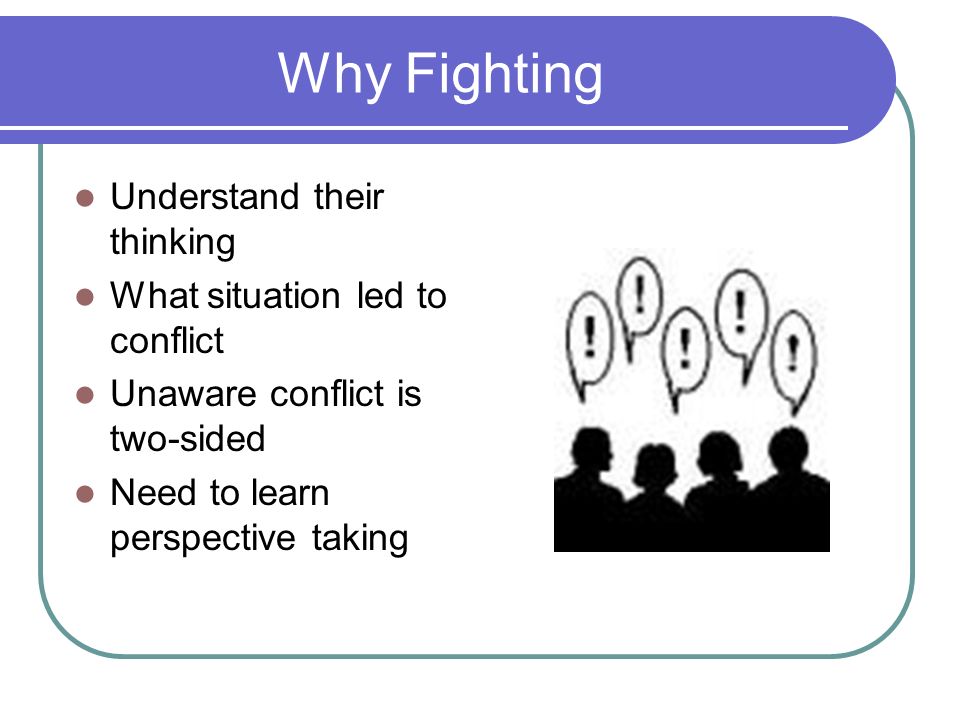 Why Fighting

- Understand their thinking
- What situation led to conflict
- Unaware conflict is two-sided
- Need to learn perspective taking

! ! ! ! !